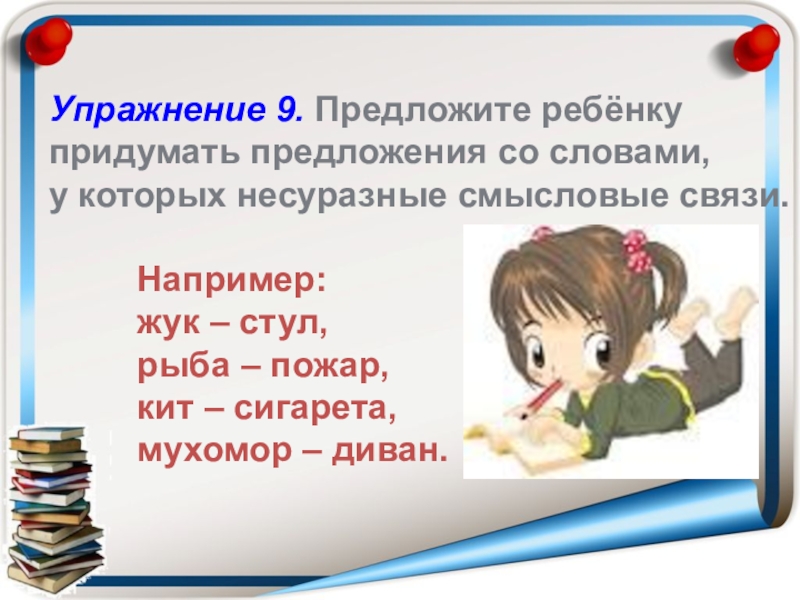 Упражнение 9. Предложите ребёнку придумать предложения со словами, у которых несуразные смысловые связи.

Например:
жук – стул,
рыба – пожар,
кит – сигарета,
мухомор – диван.